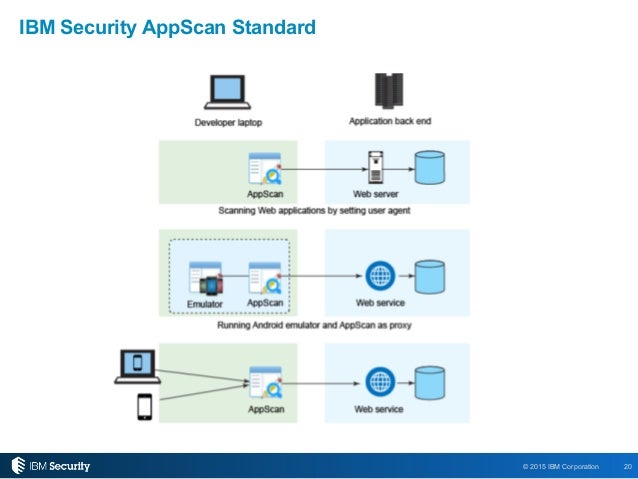 IBM Security AppScan Standard

Developer laptop

Application back end

AppScan

Web server

Scanning Web applications by setting user agent

Emulator

AppScan

Web service

Running Android emulator and AppScan as proxy

AppScan

Web service

IBM Security

© 2015 IBM Corporation

20